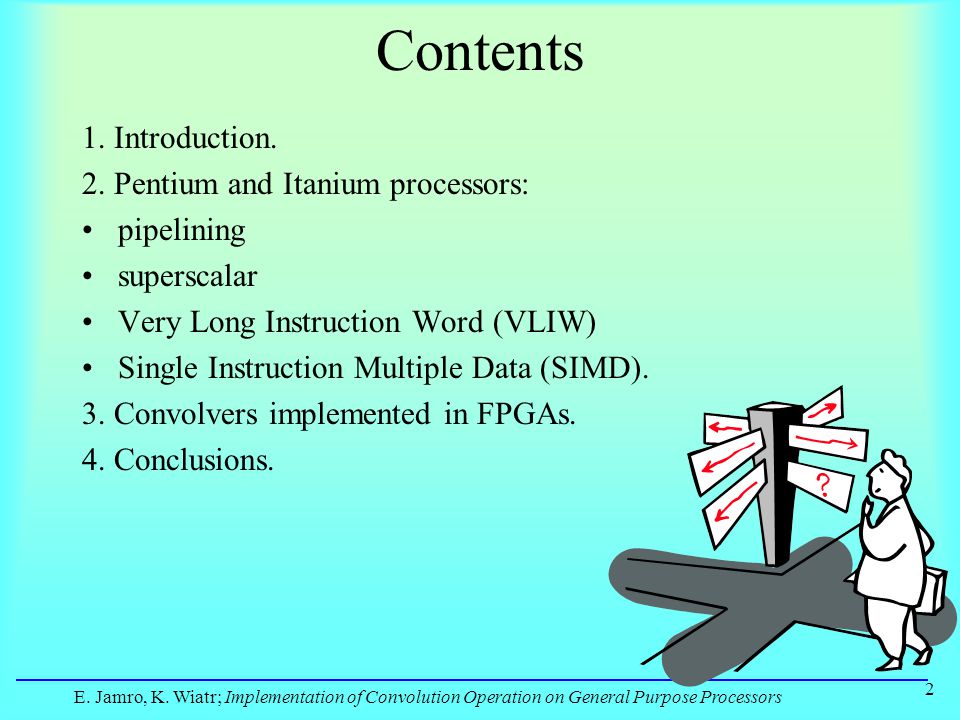 Contents

1. Introduction.

2. Pentium and Itanium processors:

• pipelining

• superscalar

• Very Long Instruction Word (VLIW)

• Single Instruction Multiple Data (SIMD).

3. Convolvers implemented in FPGAs.

4. Conclusions.

?

E. Jamro, K. Wiatr; Implementation of Convolution Operation on General Purpose Processors

2